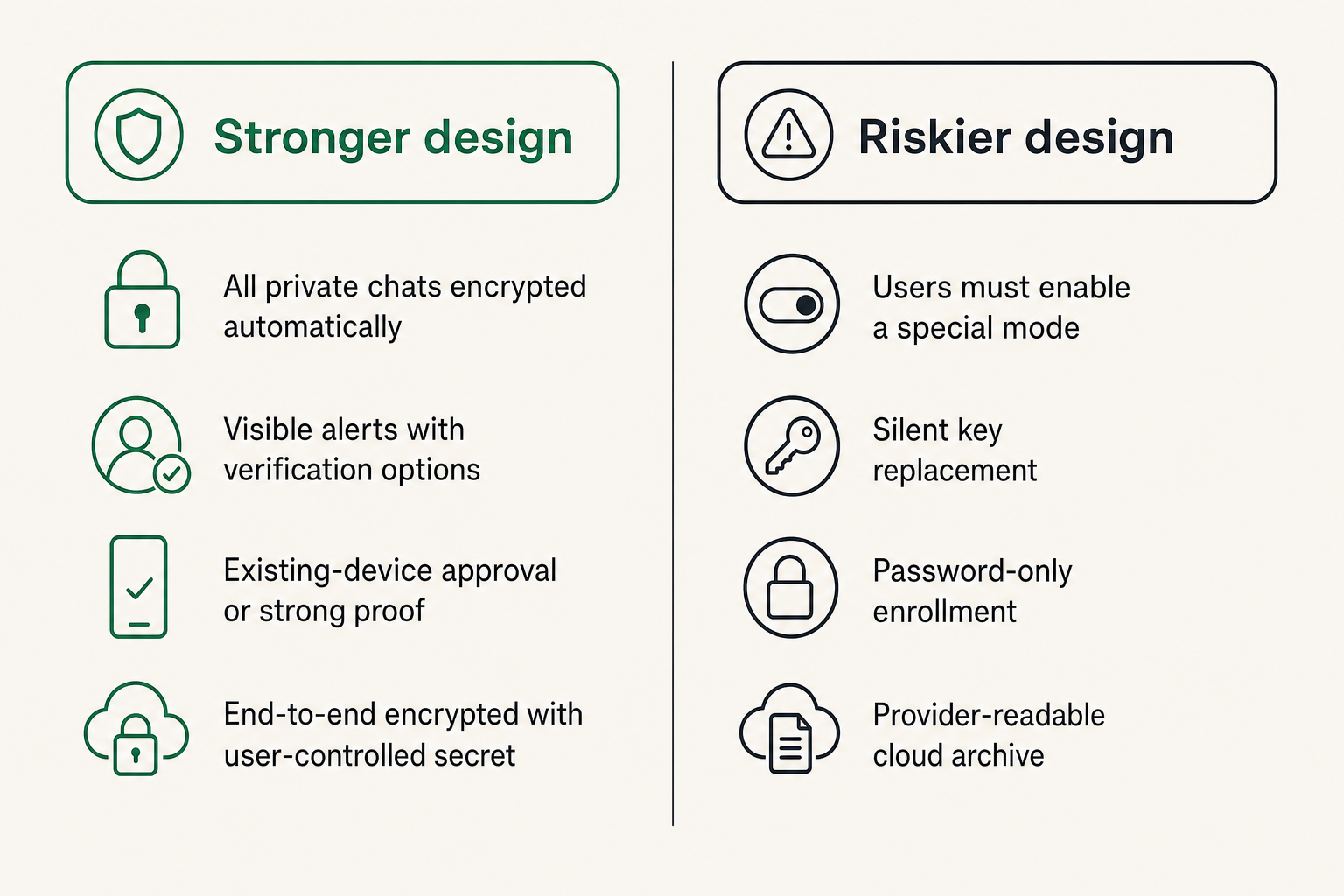 Stronger design

All private chats encrypted automatically

Visible alerts with verification options

Existing-device approval or strong proof

End-to-end encrypted with user-controlled secret

Riskier design

Users must enable a special mode

Silent key replacement

Password-only enrollment

Provider-readable cloud archive